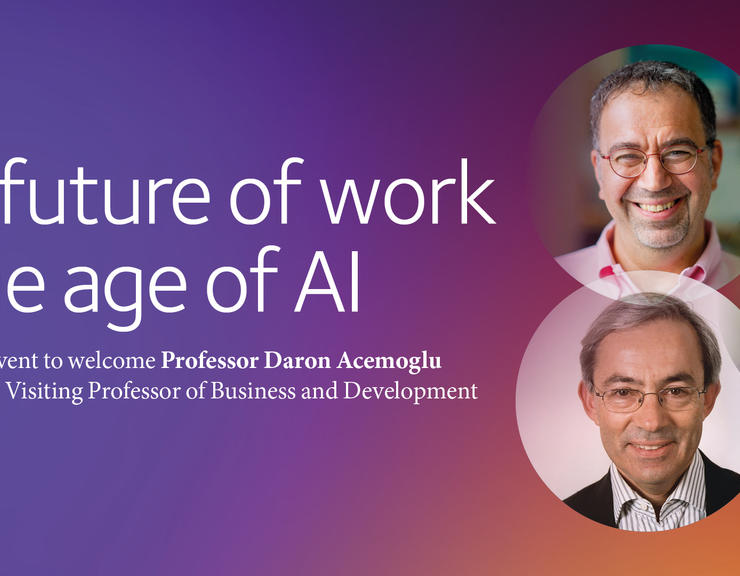 future of work
e age of AI

vent to welcome **Professor Daron Acemoglu**
Visiting Professor of Business and Development